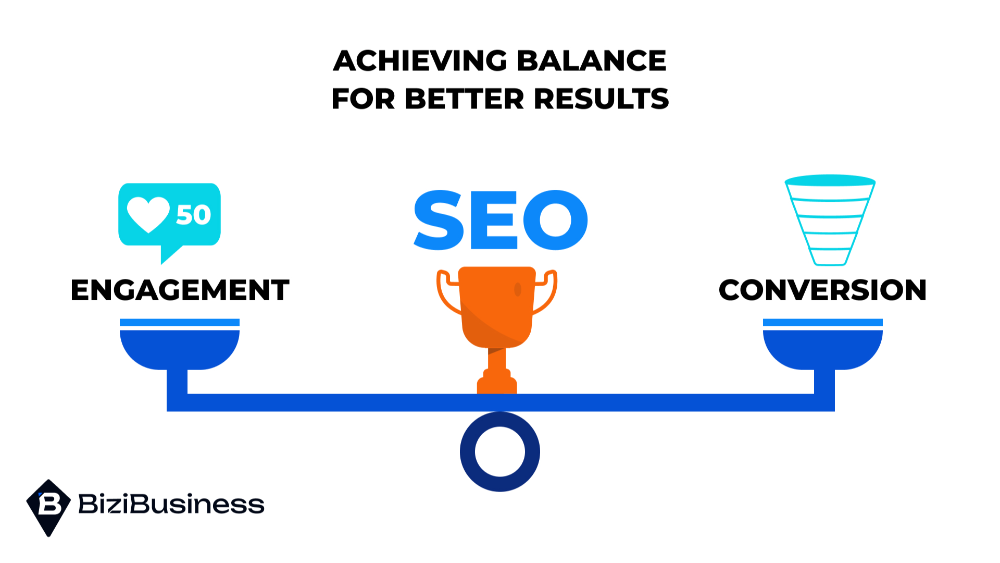 ACHIEVING BALANCE
FOR BETTER RESULTS

50

ENGAGEMENT

SEO

CONVERSION

B BiziBusiness